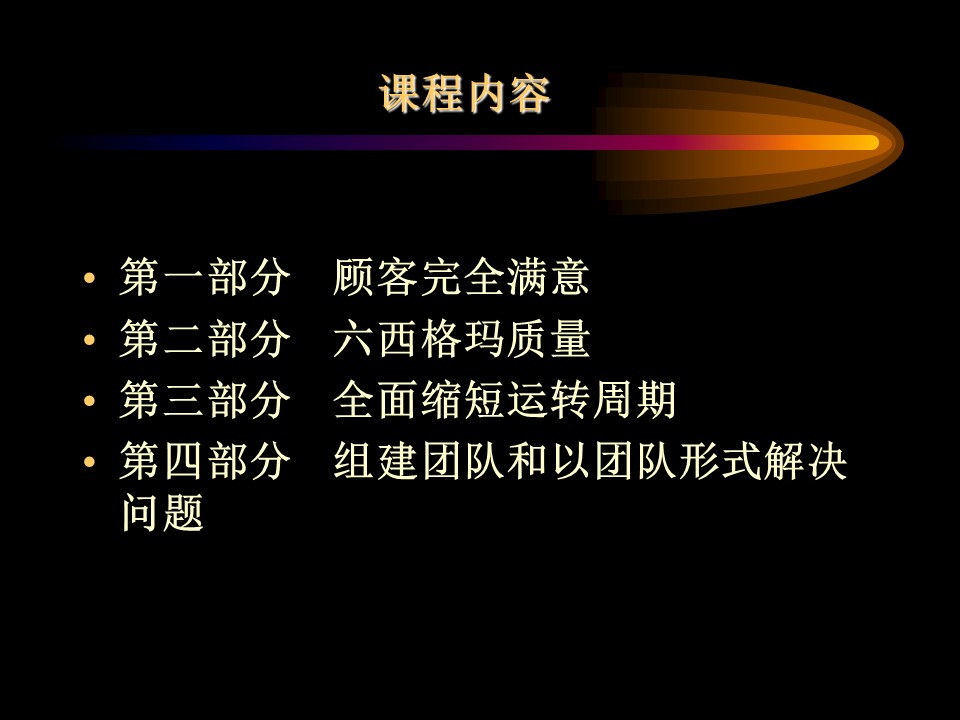 课程内容

• 第一部分 顾客完全满意
• 第二部分 六西格玛质量
• 第三部分 全面缩短运转周期
• 第四部分 组建团队和以团队形式解决问题